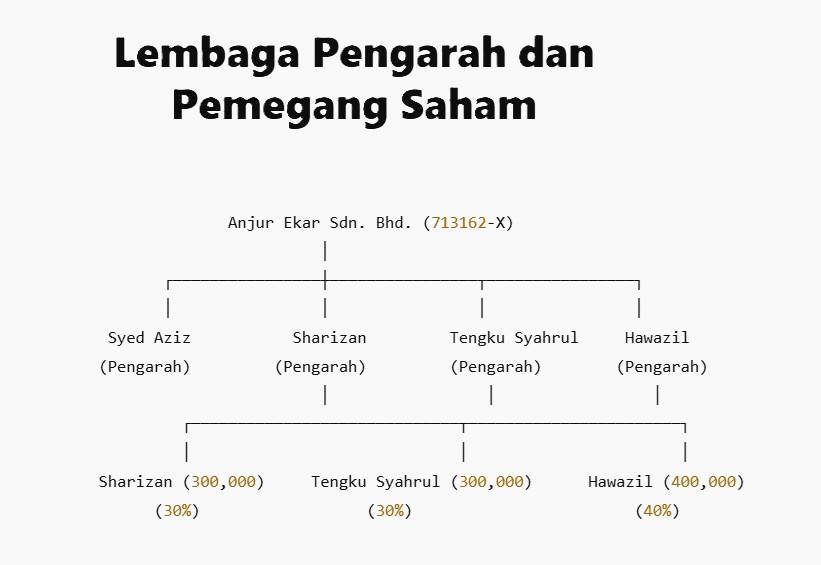 Lembaga Pengarah dan Pemegang Saham

Anjur Ekar Sdn. Bhd. (713162-X)

Syed Aziz (Pengarah)

Sharizan (Pengarah)

Tengku Syahrul (Pengarah)

Hawazil (Pengarah)

Sharizan (300,000) (30%)

Tengku Syahrul (300,000) (30%)

Hawazil (400,000) (40%)